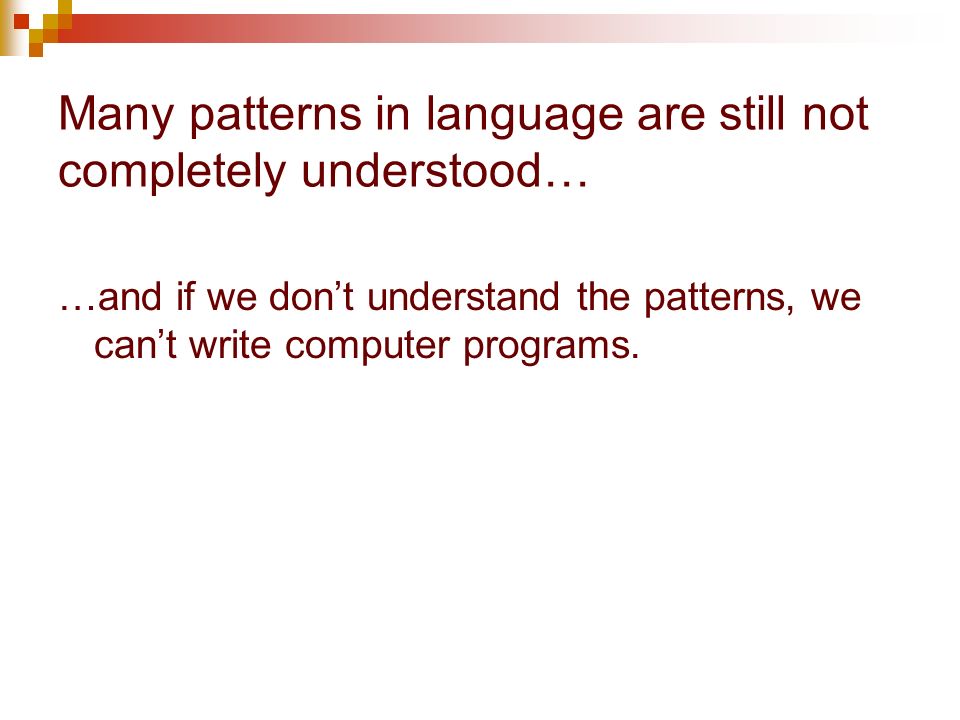 Many patterns in language are still not completely understood…

…and if we don’t understand the patterns, we can’t write computer programs.